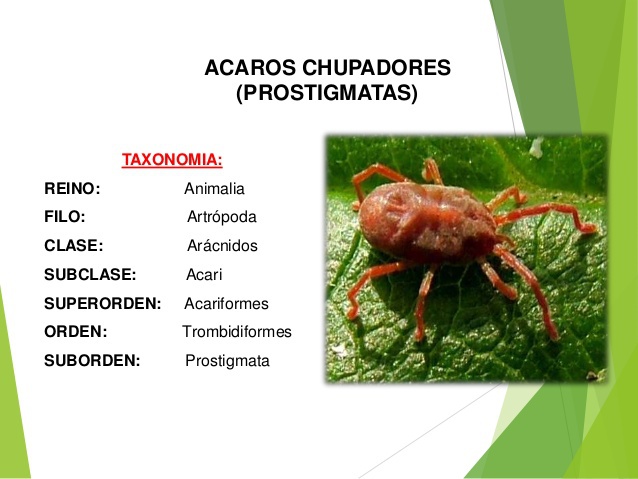 ACAROS CHUPADORES
(PROSTIGMATAS)

TAXONOMIA:

REINO: Animalia
FILO: Artrópoda
CLASE: Arácnidos
SUBCLASE: Acari
SUPERORDEN: Acariformes
ORDEN: Trombidiformes
SUBORDEN: Prostigmata